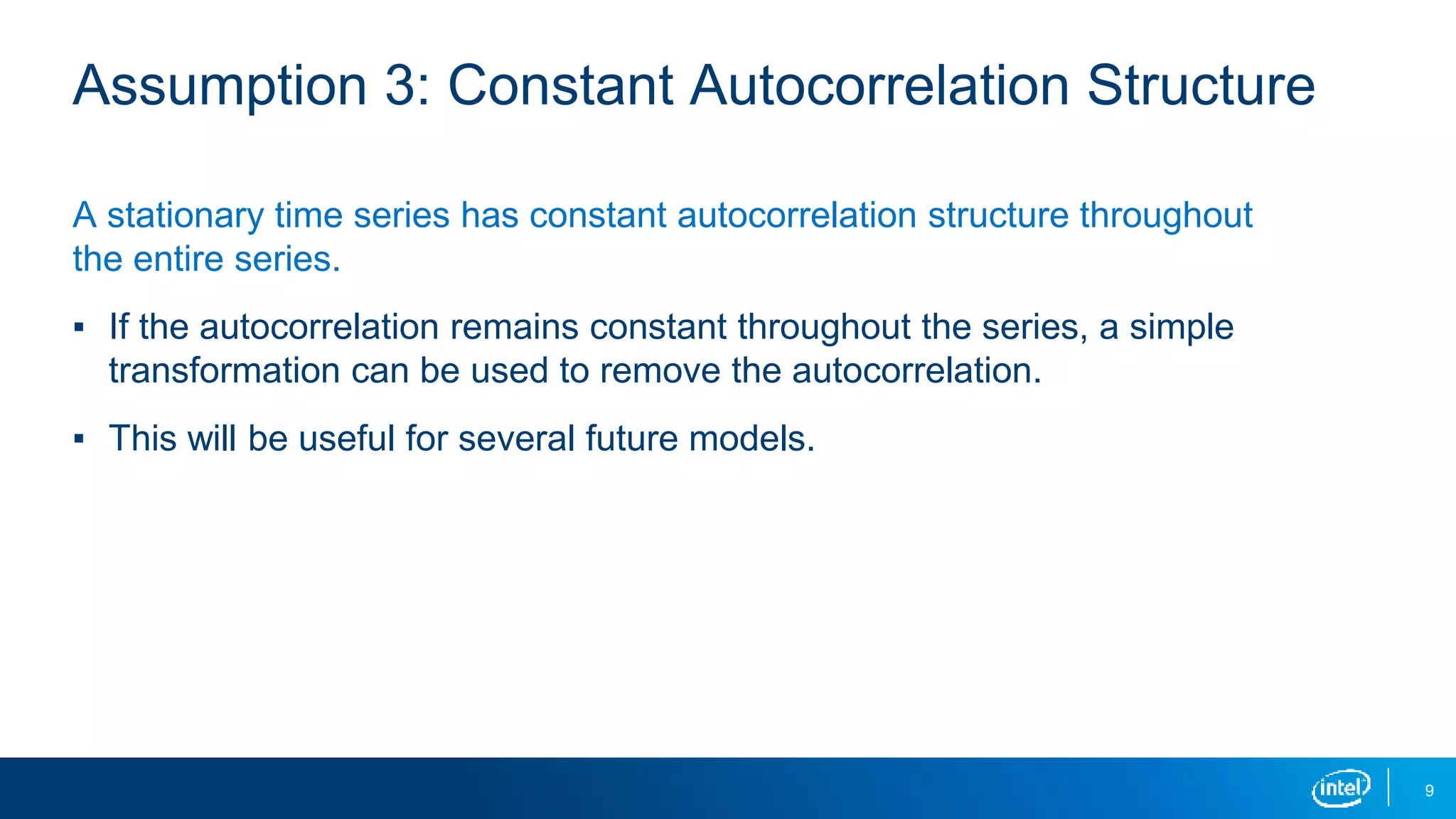 Assumption 3: Constant Autocorrelation Structure

A stationary time series has constant autocorrelation structure throughout the entire series.

▪ If the autocorrelation remains constant throughout the series, a simple transformation can be used to remove the autocorrelation.

▪ This will be useful for several future models.

intel

9